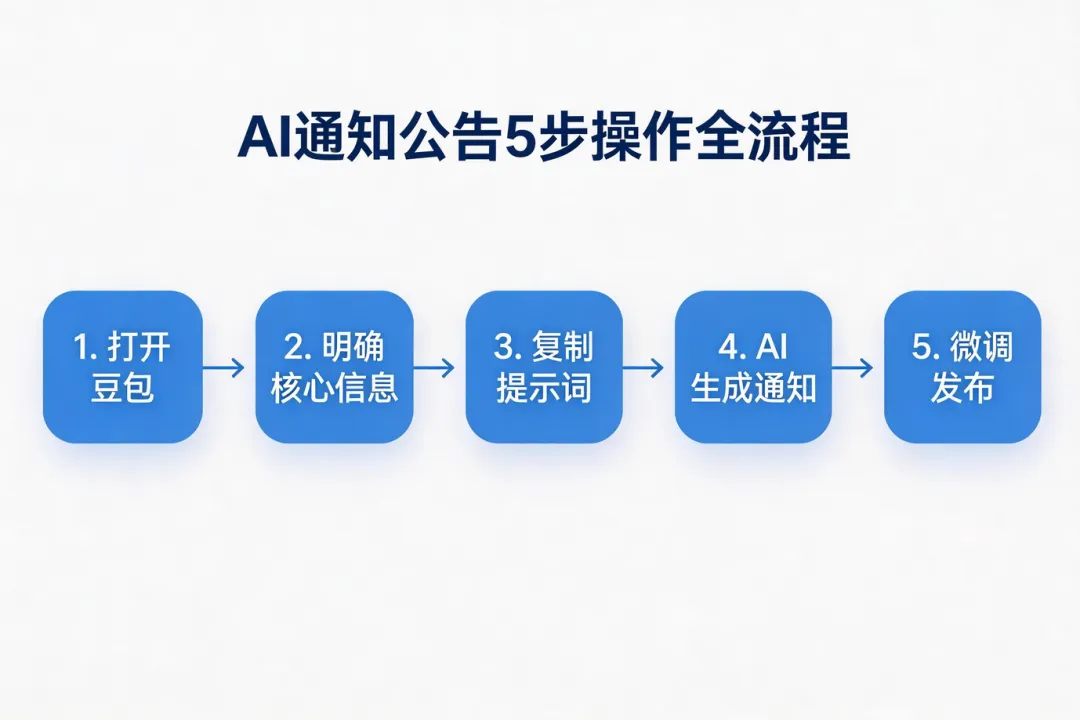 AI通知公告5步操作全流程

1. 打开豆包

2. 明确核心信息

3. 复制提示词

4. AI生成通知

5. 微调发布